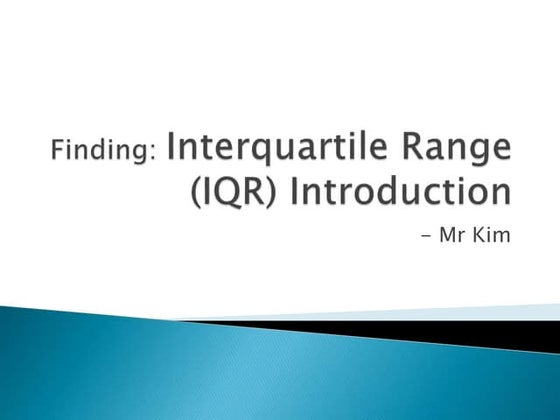 Finding: Interquartile Range (IQR) Introduction

– Mr Kim